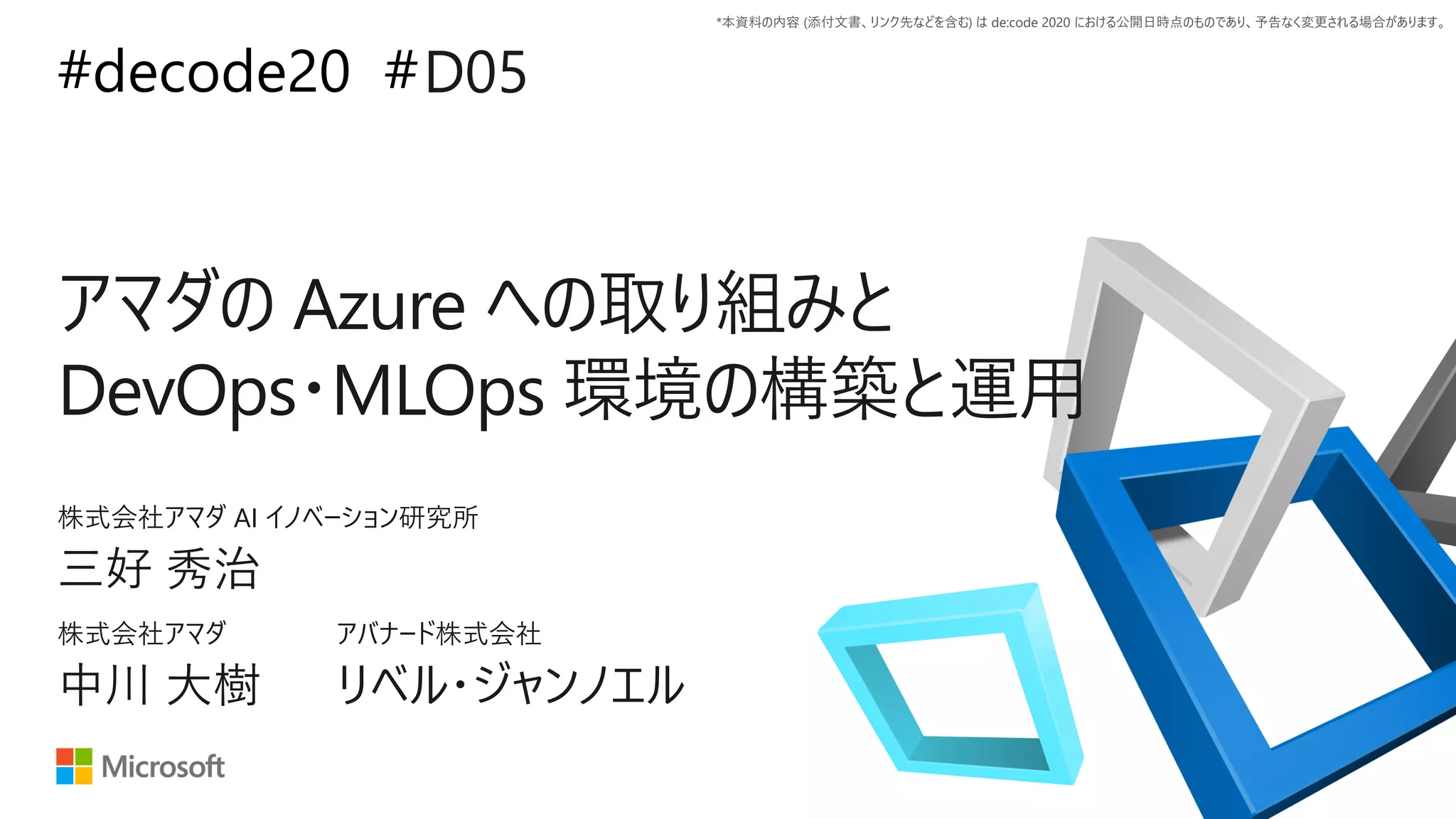 *本資料の内容 (添付文書、リンク先などを含む) は de:code 2020 における公開日時点のものであり、予告なく変更される場合があります。

#decode20 #D05

アマダの Azure への取り組みと DevOps・MLOps 環境の構築と運用

株式会社アマダ AI イノベーション研究所
三好 秀治

株式会社アマダ
中川 大樹

アバナード株式会社
リベル・ジャンノエル

Microsoft